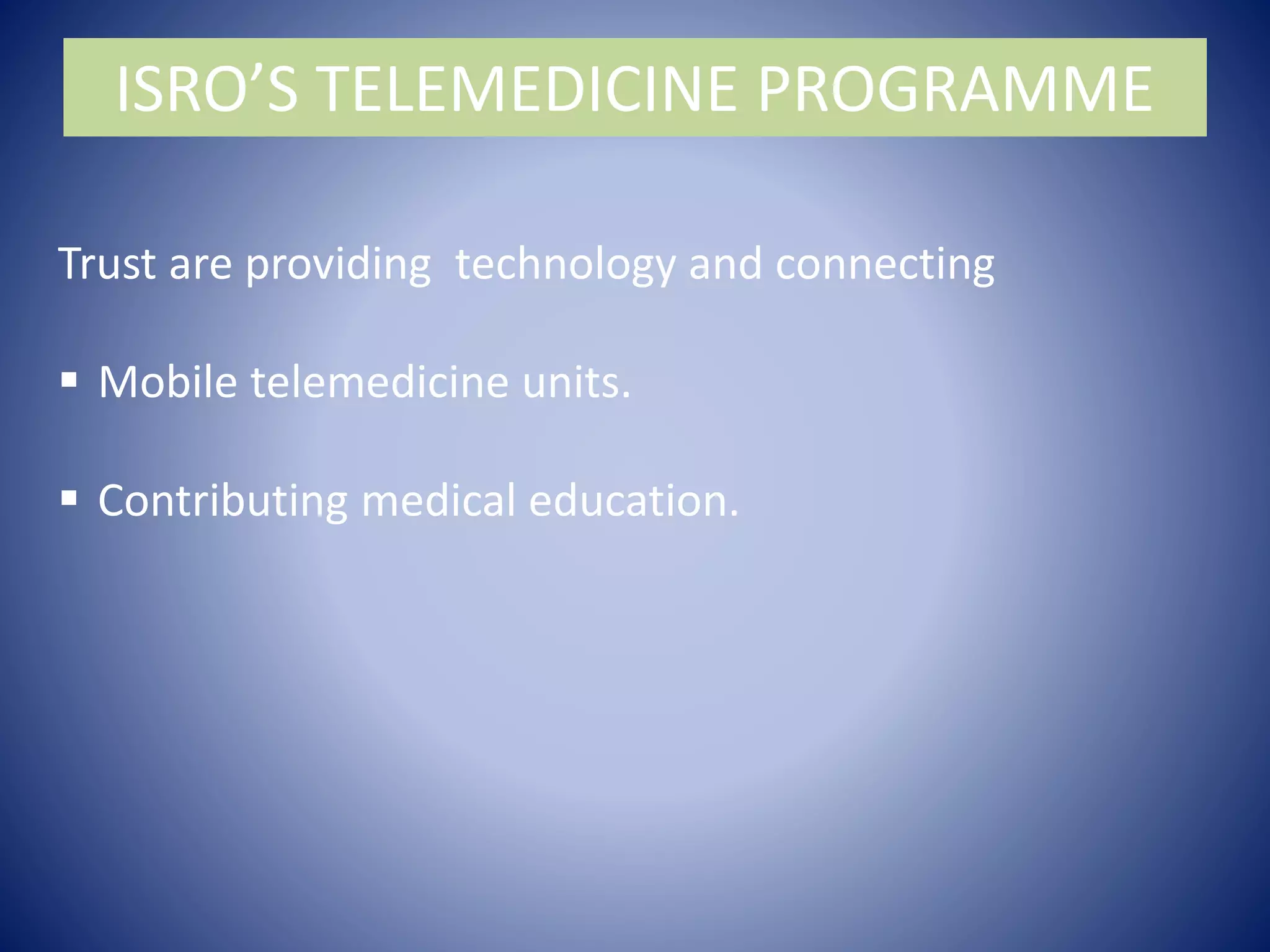 ISRO’S TELEMEDICINE PROGRAMME

Trust are providing technology and connecting

▪ Mobile telemedicine units.

▪ Contributing medical education.